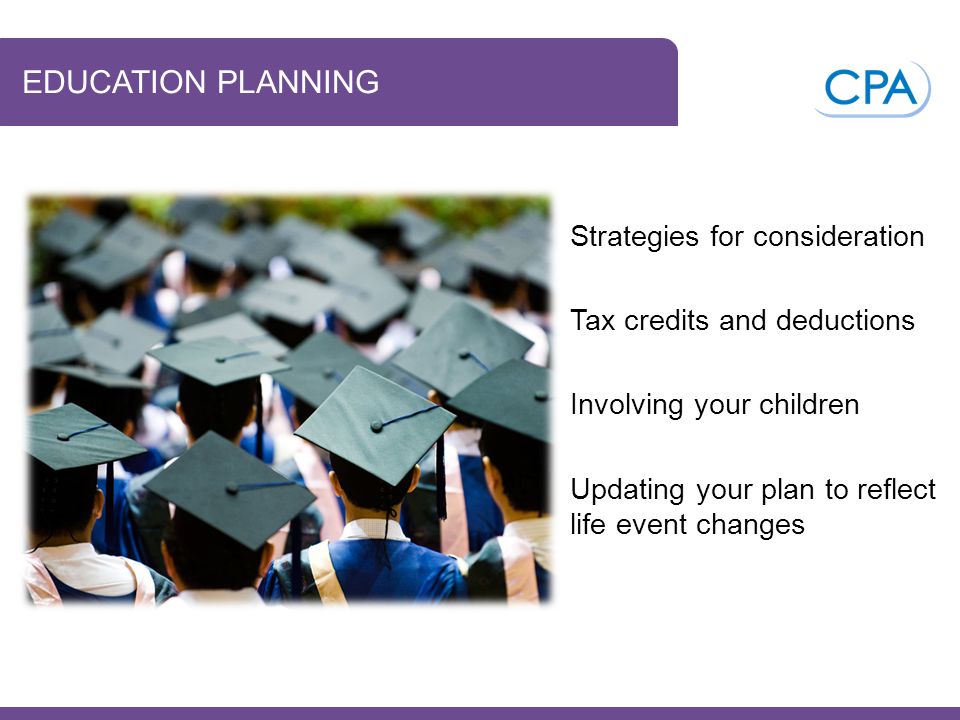 EDUCATION PLANNING

CPA

Strategies for consideration

Tax credits and deductions

Involving your children

Updating your plan to reflect life event changes